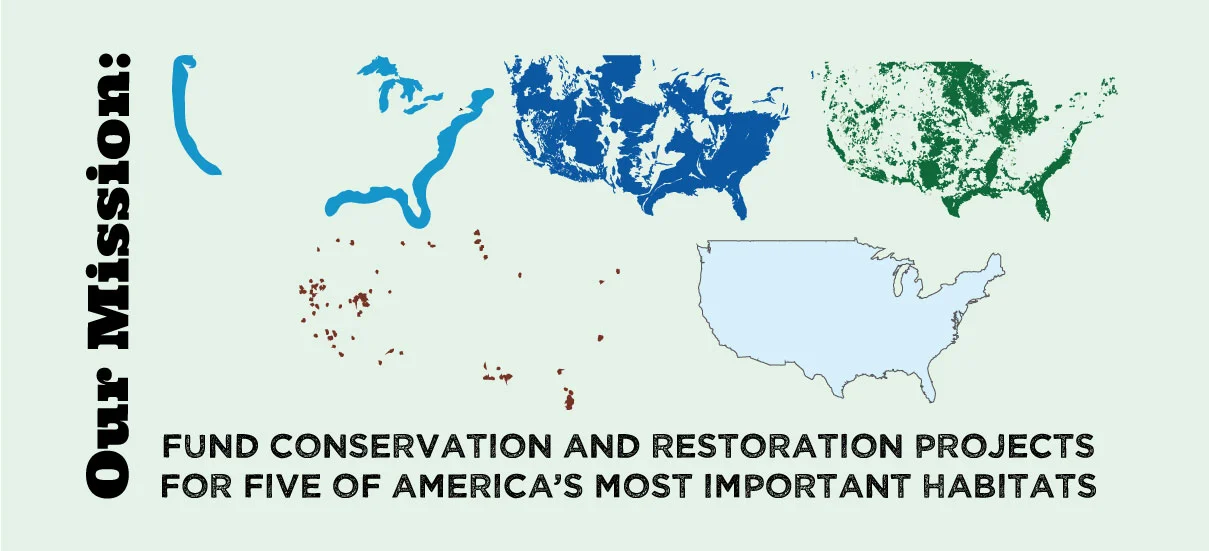 Our Mission:

FUND CONSERVATION AND RESTORATION PROJECTS FOR FIVE OF AMERICA'S MOST IMPORTANT HABITATS